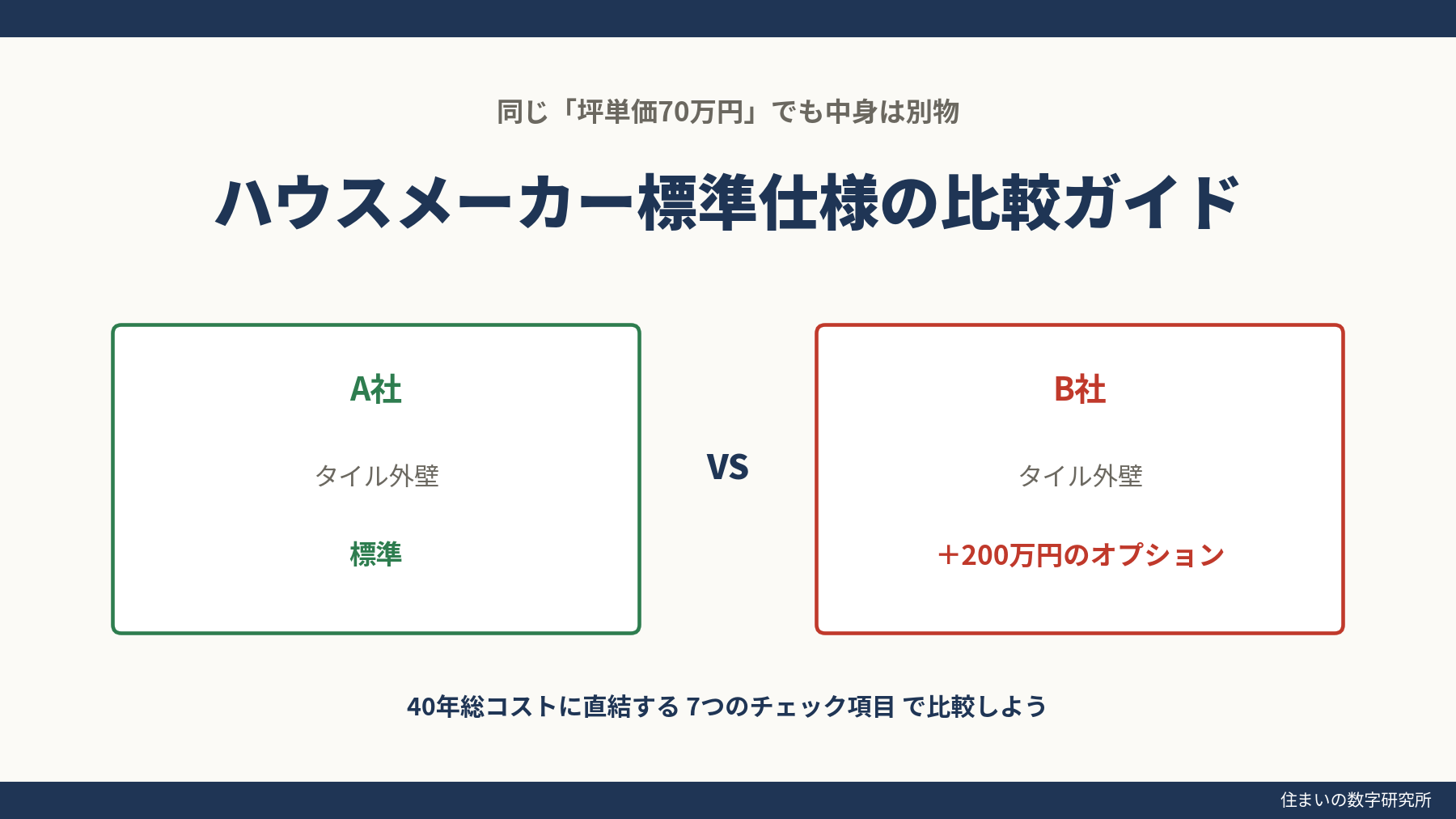 同じ「坪単価70万円」でも中身は別物

ハウスメーカー標準仕様の比較ガイド

A社

タイル外壁

標準

VS

B社

タイル外壁

＋200万円のオプション

40年総コストに直結する 7つのチェック項目 で比較しよう

住まいの数字研究所